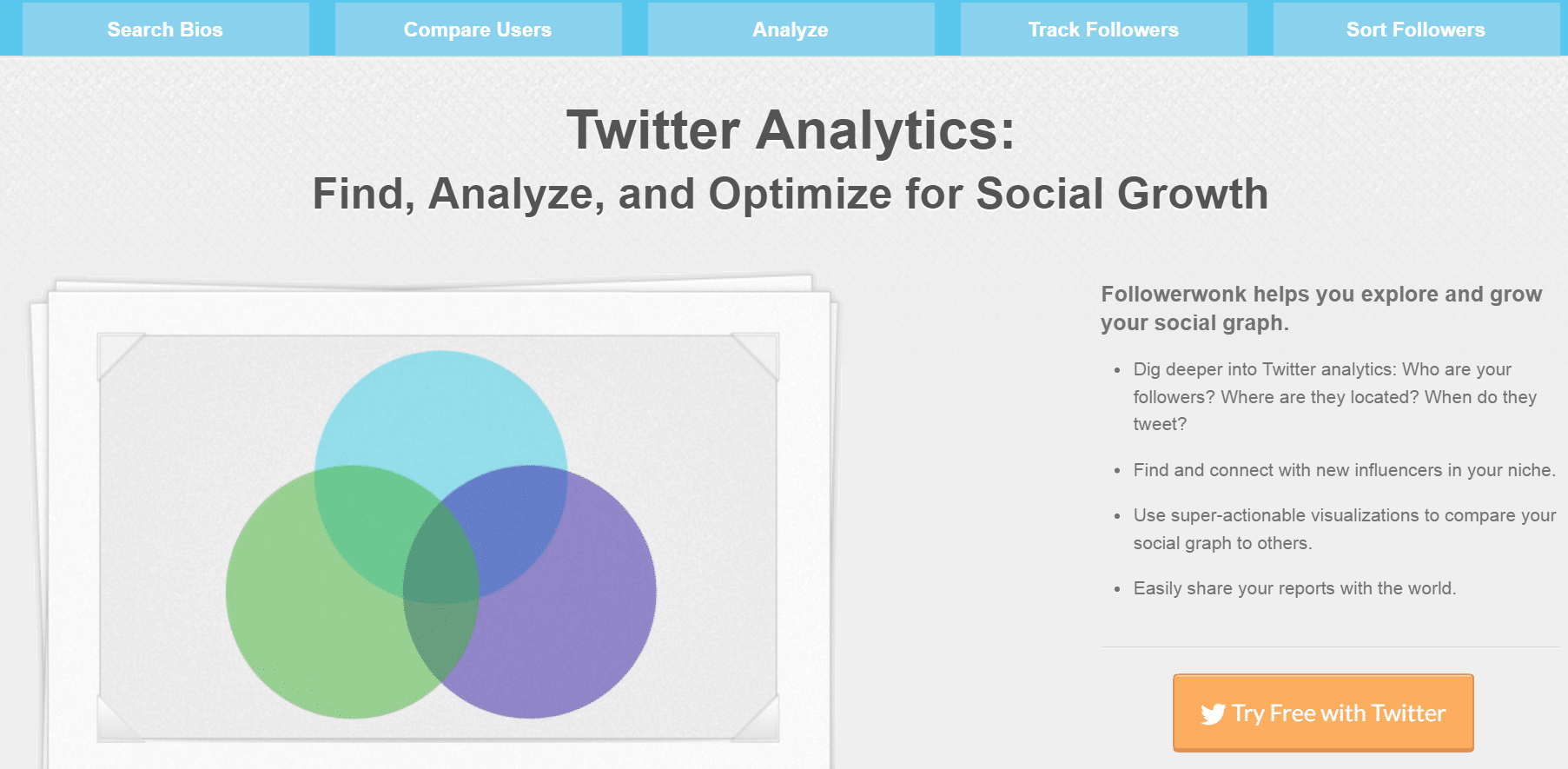 Search Bios
Compare Users
Analyze
Track Followers
Sort Followers

Twitter Analytics:
Find, Analyze, and Optimize for Social Growth

Followerwonk helps you explore and grow your social graph.

- Dig deeper into Twitter analytics: Who are your followers? Where are they located? When do they tweet?
- Find and connect with new influencers in your niche.
- Use super-actionable visualizations to compare your social graph to others.
- Easily share your reports with the world.

Try Free with Twitter